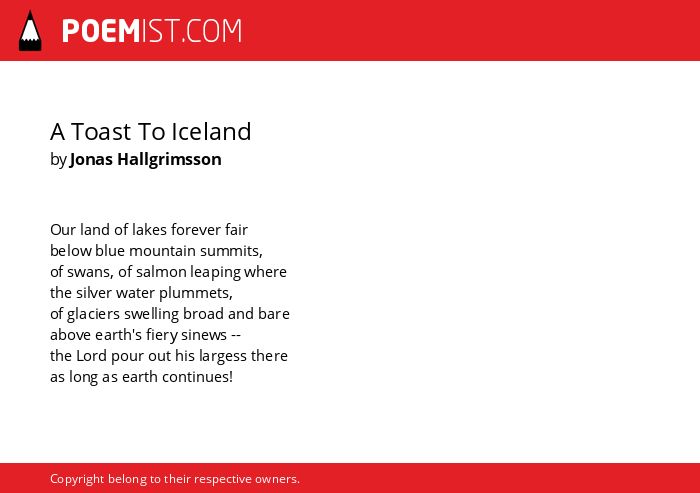 POEMIST.COM

A Toast To Iceland
by Jonas Hallgrimsson

Our land of lakes forever fair
below blue mountain summits,
of swans, of salmon leaping where
the silver water plummets,
of glaciers swelling broad and bare
above earth's fiery sinews --
the Lord pour out his largess there
as long as earth continues!

Copyright belong to their respective owners.